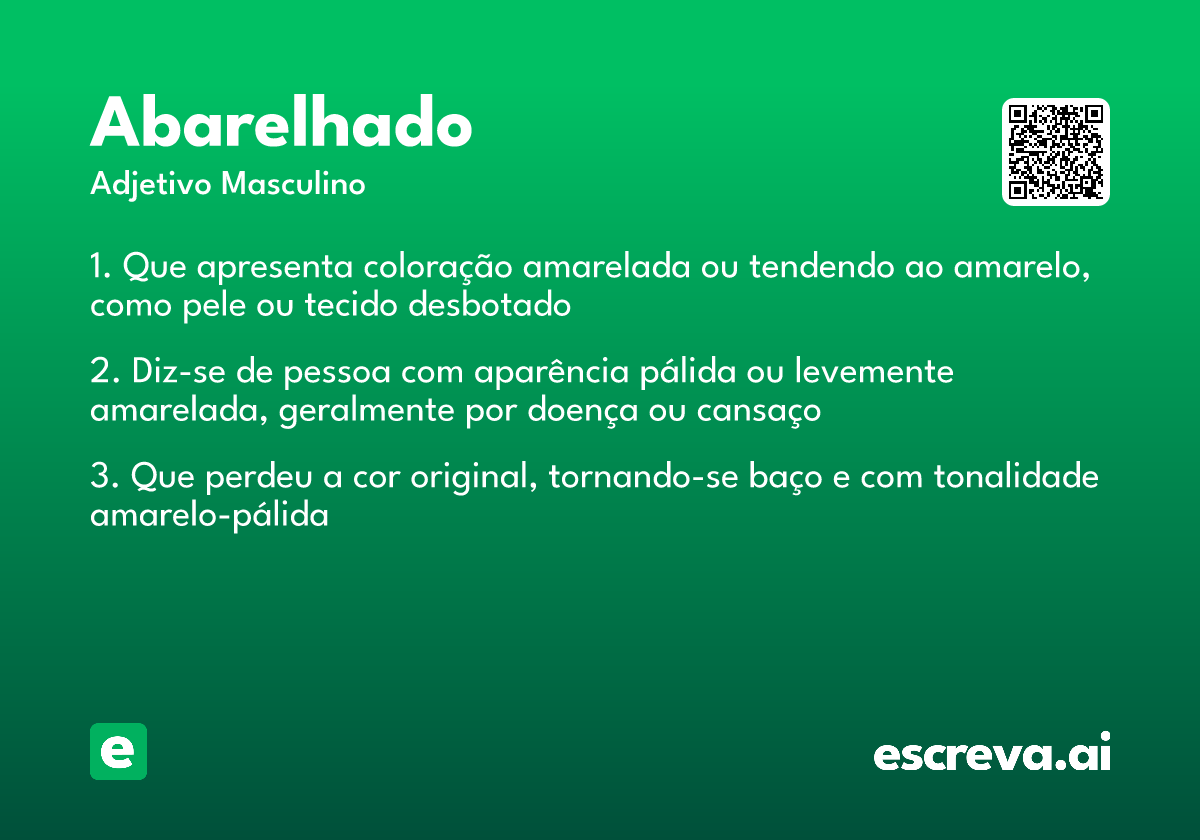 Abarelhado
Adjetivo Masculino

1. Que apresenta coloração amarelada ou tendendo ao amarelo, como pele ou tecido desbotado

2. Diz-se de pessoa com aparência pálida ou levemente amarelada, geralmente por doença ou cansaço

3. Que perdeu a cor original, tornando-se baço e com tonalidade amarelo-pálida

e

escreva.ai